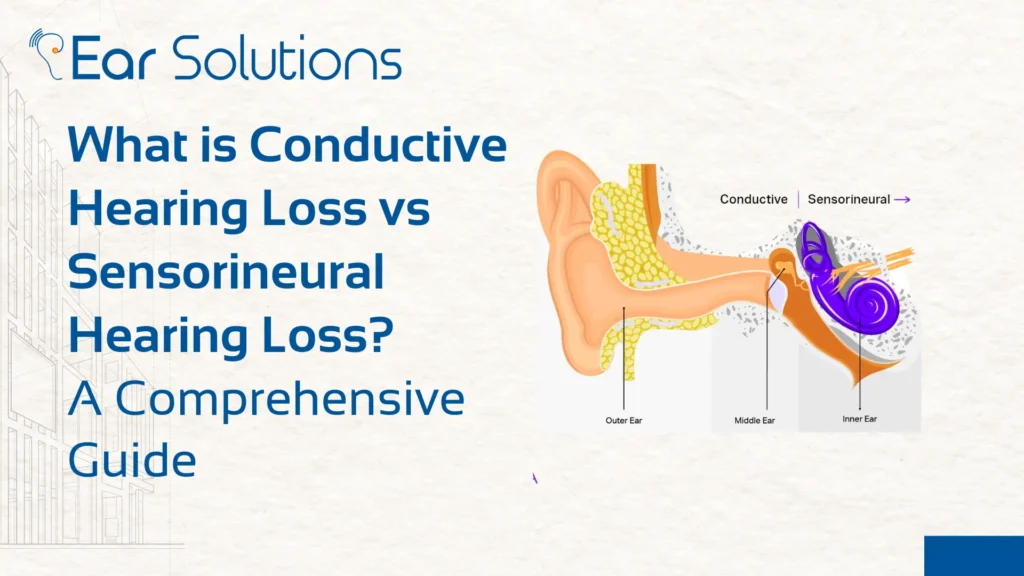 Ear Solutions

What is Conductive Hearing Loss vs Sensorineural Hearing Loss? A Comprehensive Guide

Conductive | Sensorineural →

Outer Ear

Middle Ear

Inner Ear